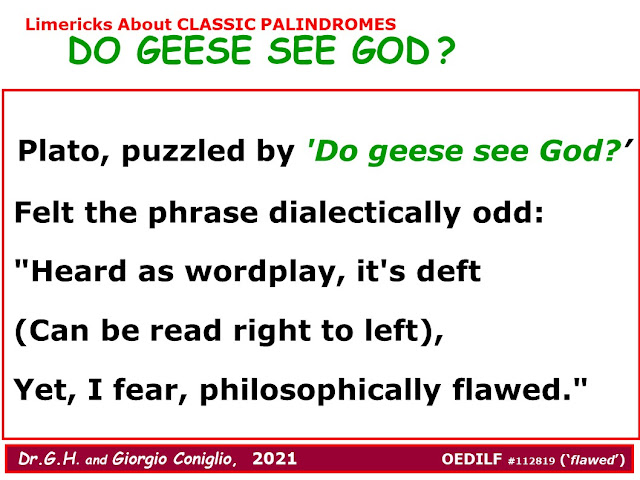 Limericks About CLASSIC PALINDROMES
DO GEESE SEE GOD?

Plato, puzzled by 'Do geese see God?'
Felt the phrase dialectically odd:
"Heard as wordplay, it's deft
(Can be read right to left),
Yet, I fear, philosophically flawed."

Dr.G.H. and Giorgio Coniglio, 2021 OEDILF #112819 ('flawed')